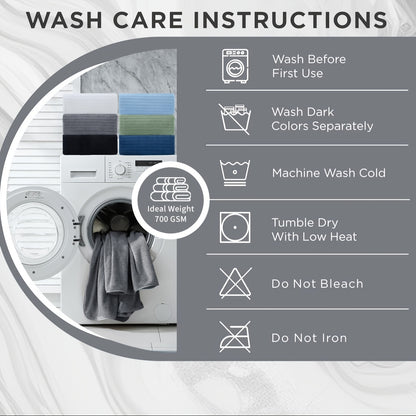 WASH CARE INSTRUCTIONS

Ideal Weight
700 GSM

Wash Before
First Use

Wash Dark
Colors Separately

Machine Wash Cold

Tumble Dry
With Low Heat

Do Not Bleach

Do Not Iron